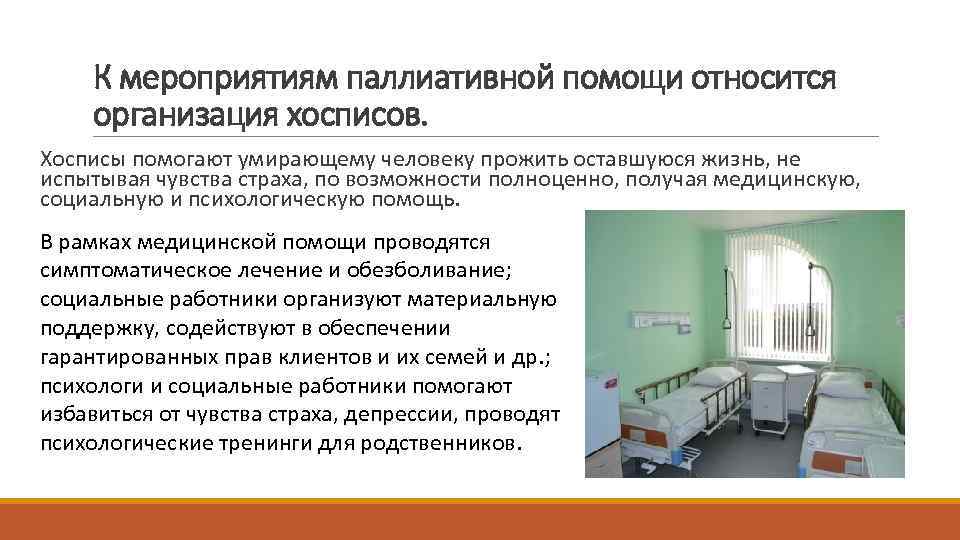 К мероприятиям паллиативной помощи относится организация хосписов.

Хосписы помогают умирающему человеку прожить оставшуюся жизнь, не испытывая чувства страха, по возможности полноценно, получая медицинскую, социальную и психологическую помощь.

В рамках медицинской помощи проводятся симптоматическое лечение и обезболивание; социальные работники организуют материальную поддержку, содействуют в обеспечении гарантированных прав клиентов и их семей и др.; психологи и социальные работники помогают избавиться от чувства страха, депрессии, проводят психологические тренинги для родственников.